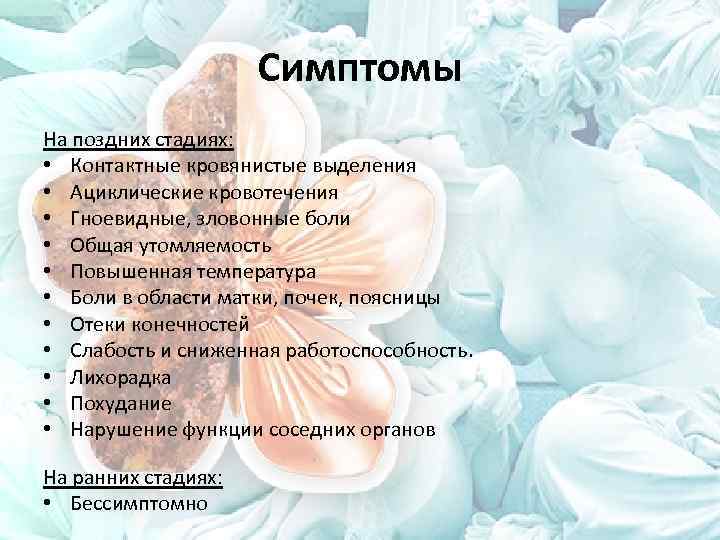 Симптомы

На поздних стадиях:
• Контактные кровянистые выделения
• Ациклические кровотечения
• Гноевидные, зловонные боли
• Общая утомляемость
• Повышенная температура
• Боли в области матки, почек, поясницы
• Отеки конечностей
• Слабость и сниженная работоспособность.
• Лихорадка
• Похудание
• Нарушение функции соседних органов

На ранних стадиях:
• Бессимптомно